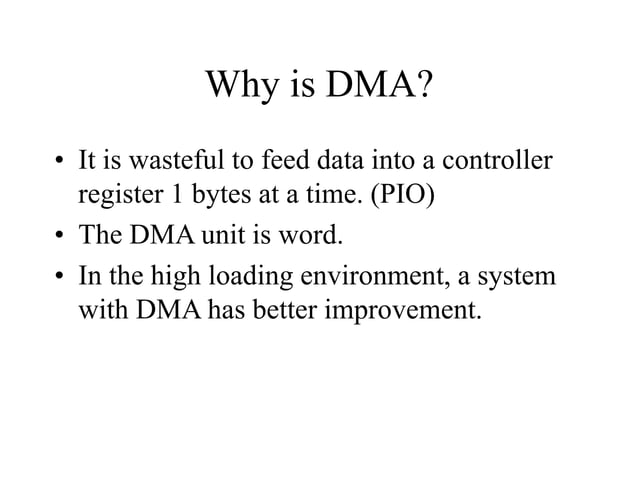 Why is DMA?

• It is wasteful to feed data into a controller register 1 bytes at a time. (PIO)
• The DMA unit is word.
• In the high loading environment, a system with DMA has better improvement.